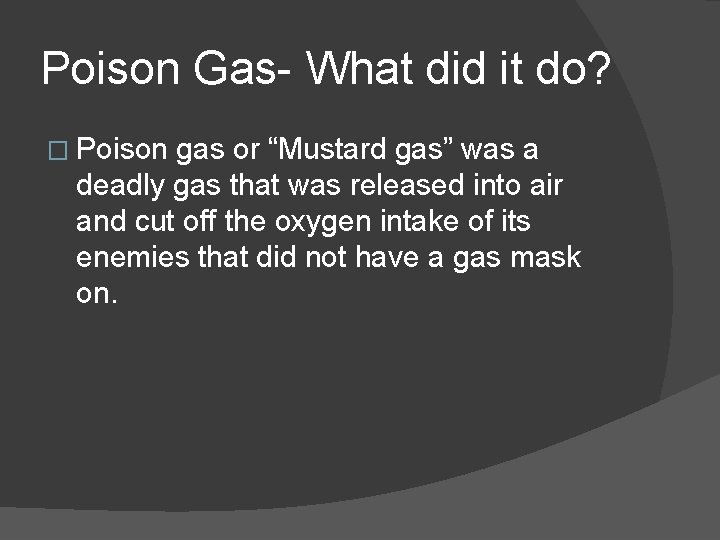 Poison Gas- What did it do?

□ Poison gas or “Mustard gas” was a deadly gas that was released into air and cut off the oxygen intake of its enemies that did not have a gas mask on.